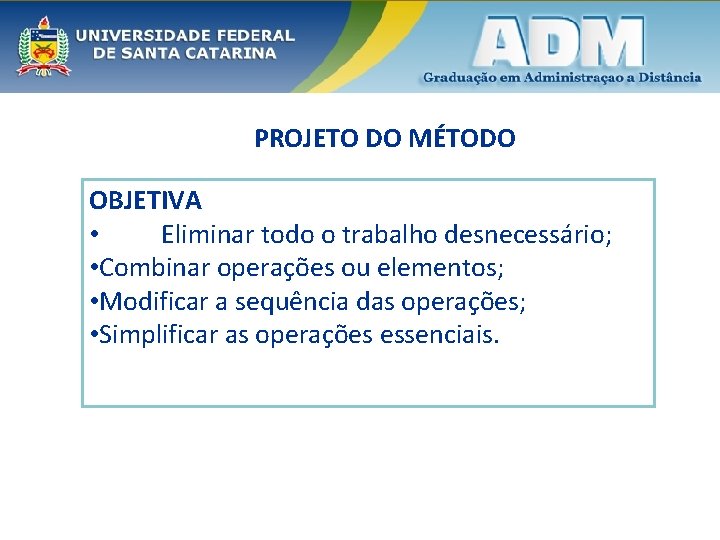 UNIVERSIDADE FEDERAL DE SANTA CATARINA

ADM
Graduação em Administraçao a Distância

PROJETO DO MÉTODO

OBJETIVA
• Eliminar todo o trabalho desnecessário;
•Combinar operações ou elementos;
•Modificar a sequência das operações;
•Simplificar as operações essenciais.